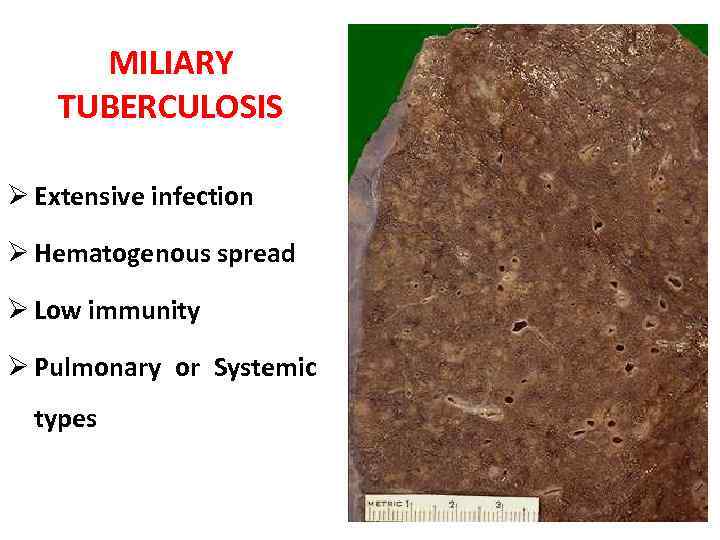 MILIARY TUBERCULOSIS

➢ Extensive infection

➢ Hematogenous spread

➢ Low immunity

➢ Pulmonary or Systemic types

METRIC 1 2 3